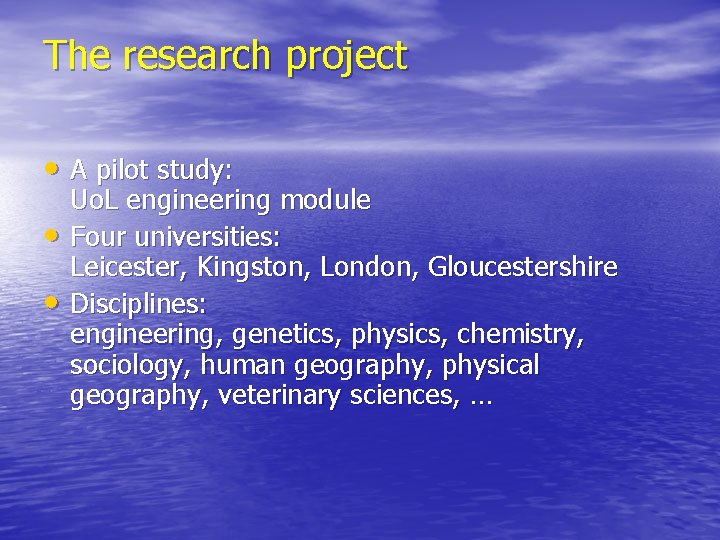 The research project

• A pilot study:
UoL engineering module
• Four universities:
Leicester, Kingston, London, Gloucestershire
• Disciplines:
engineering, genetics, physics, chemistry, sociology, human geography, physical geography, veterinary sciences, …